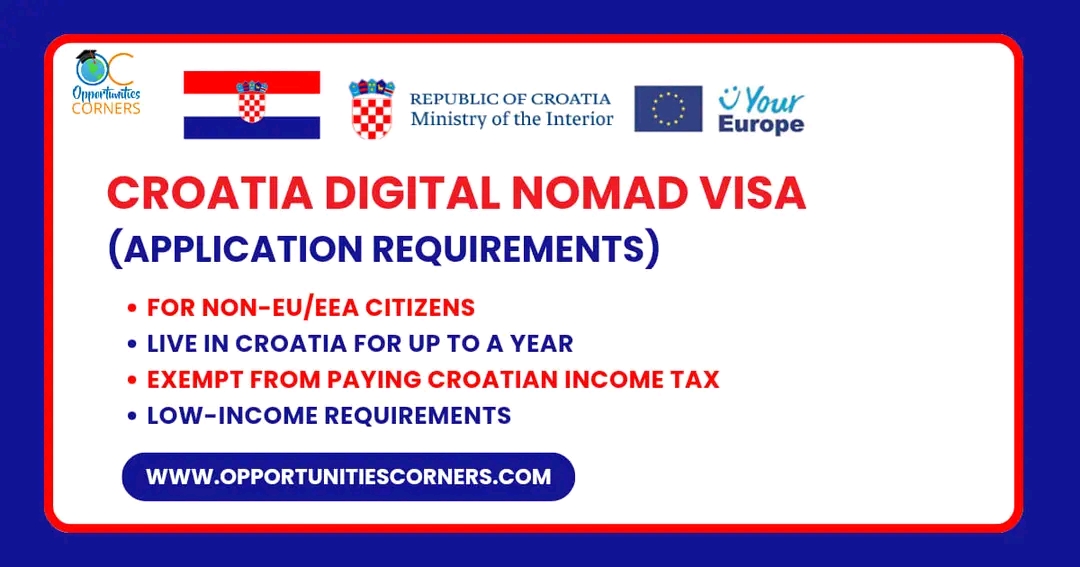 OC
Opportunities
CORNERS

REPUBLIC OF CROATIA
Ministry of the Interior

Your Europe

CROATIA DIGITAL NOMAD VISA
(APPLICATION REQUIREMENTS)

• FOR NON-EU/EEA CITIZENS
• LIVE IN CROATIA FOR UP TO A YEAR
• EXEMPT FROM PAYING CROATIAN INCOME TAX
• LOW-INCOME REQUIREMENTS

WWW.OPPORTUNITIESCORNERS.COM